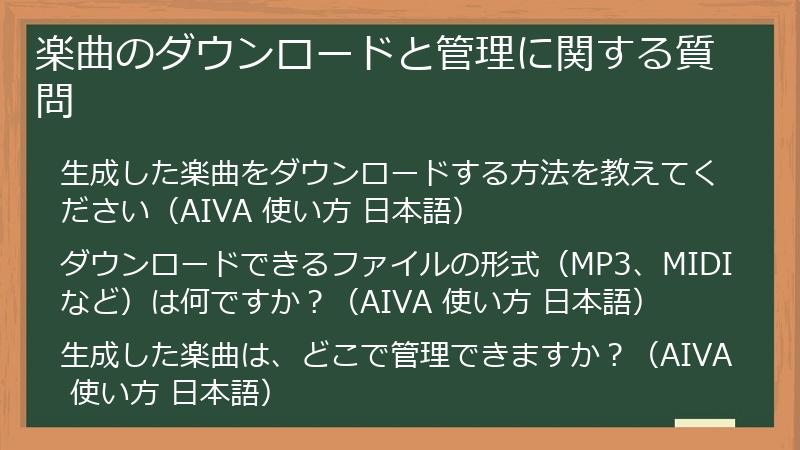 楽曲のダウンロードと管理に関する質問

生成した楽曲をダウンロードする方法を教えてください（AIVA 使い方 日本語）

ダウンロードできるファイルの形式（MP3、MIDIなど）は何ですか？（AIVA 使い方 日本語）

生成した楽曲は、どこで管理できますか？（AIVA 使い方 日本語）